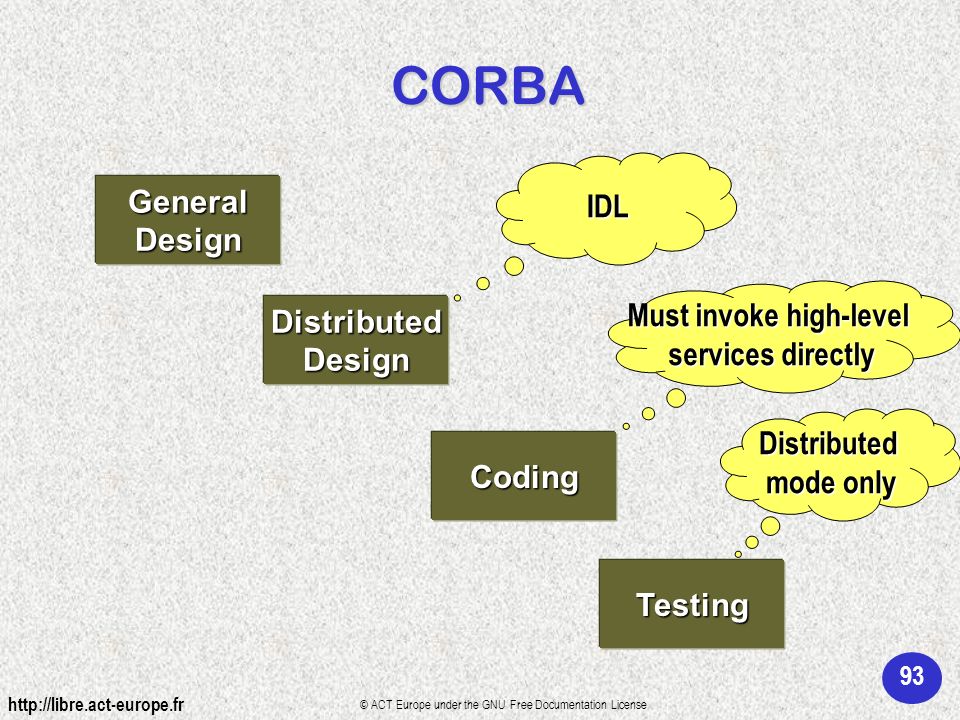 CORBA

General Design

IDL

Distributed Design

Must invoke high-level services directly

Coding

Distributed mode only

Testing

93

http://libre.act-europe.fr

© ACT Europe under the GNU Free Documentation License